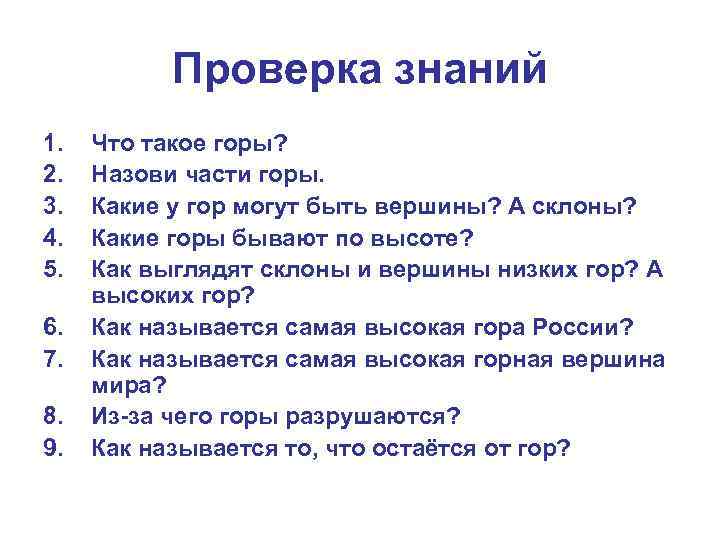 Проверка знаний

1. Что такое горы?
2. Назови части горы.
3. Какие у гор могут быть вершины? А склоны?
4. Какие горы бывают по высоте?
5. Как выглядят склоны и вершины низких гор? А высоких гор?
6. Как называется самая высокая гора России?
7. Как называется самая высокая горная вершина мира?
8. Из-за чего горы разрушаются?
9. Как называется то, что остаётся от гор?